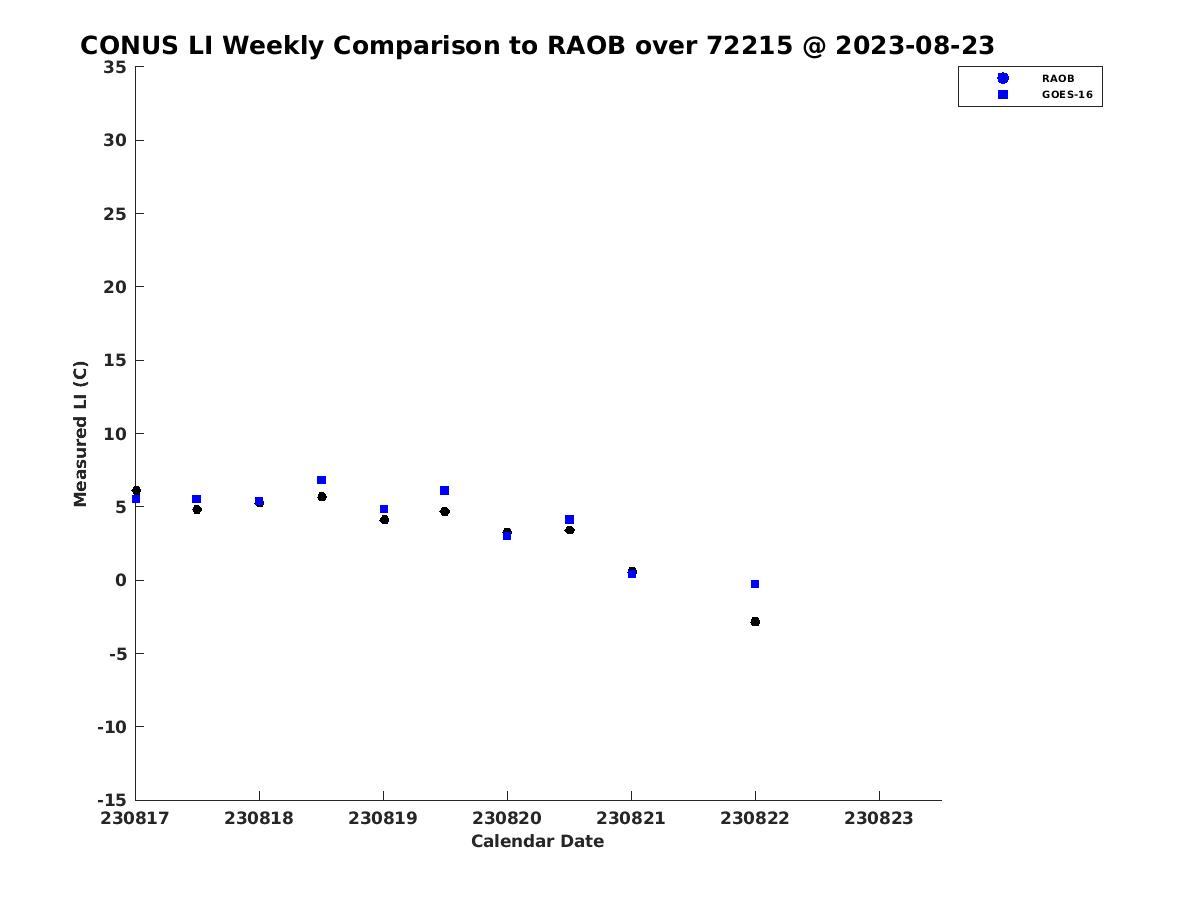 CONUS LI Weekly Comparison to RAOB over 72215 @ 2023-08-23

RAOB
GOES-16

Measured LI (C)

35
30
25
20
15
10
5
0
-5
-10
-15

230817
230818
230819
230820
230821
230822
230823

Calendar Date